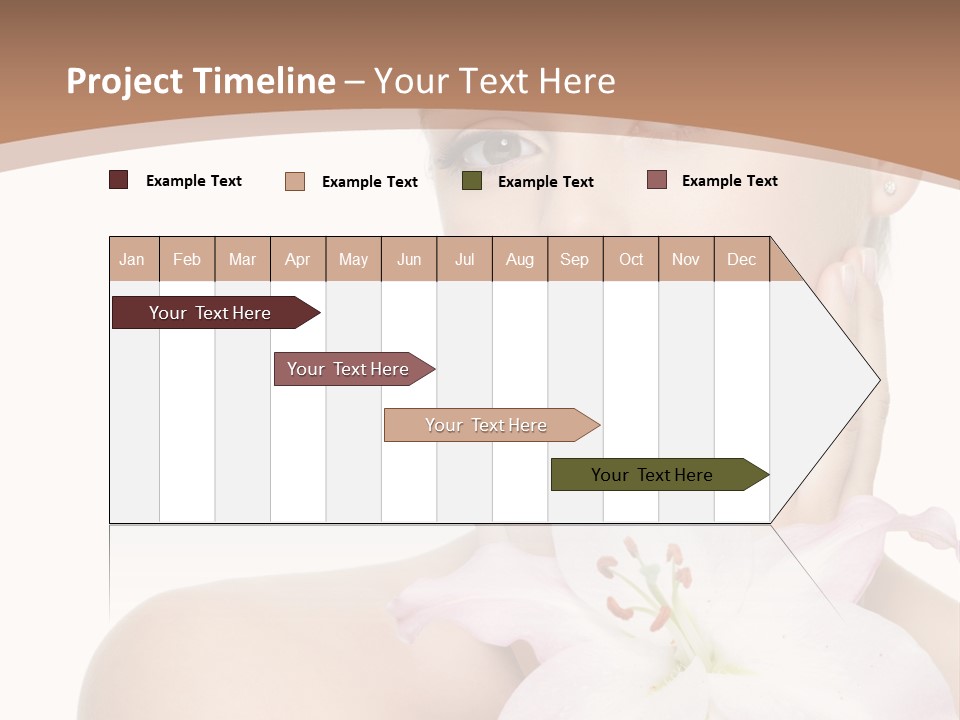 Project Timeline – Your Text Here

Example Text Example Text Example Text Example Text

| Jan | Feb | Mar | Apr | May | Jun | Jul | Aug | Sep | Oct | Nov | Dec |
|---|---|---|---|---|---|---|---|---|---|---|---|

Your Text Here

Your Text Here

Your Text Here

Your Text Here